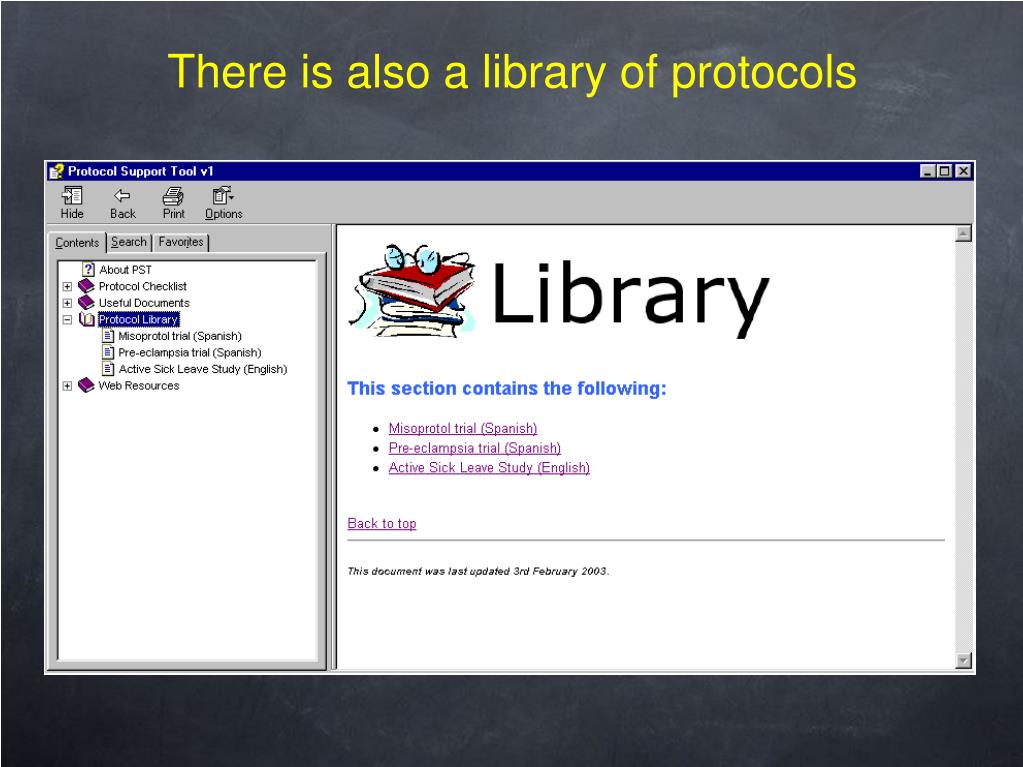 There is also a library of protocols

Protocol Support Tool v1

Hide Back Print Options

Contents Search Favorites

About PST
Protocol Checklist
Useful Documents
Protocol Library
Misoprotol trial (Spanish)
Pre-eclampsia trial (Spanish)
Active Sick Leave Study (English)
Web Resources

Library

This section contains the following:

- Misoprotol trial (Spanish)
- Pre-eclampsia trial (Spanish)
- Active Sick Leave Study (English)

Back to top

This document was last updated 3rd February 2003.